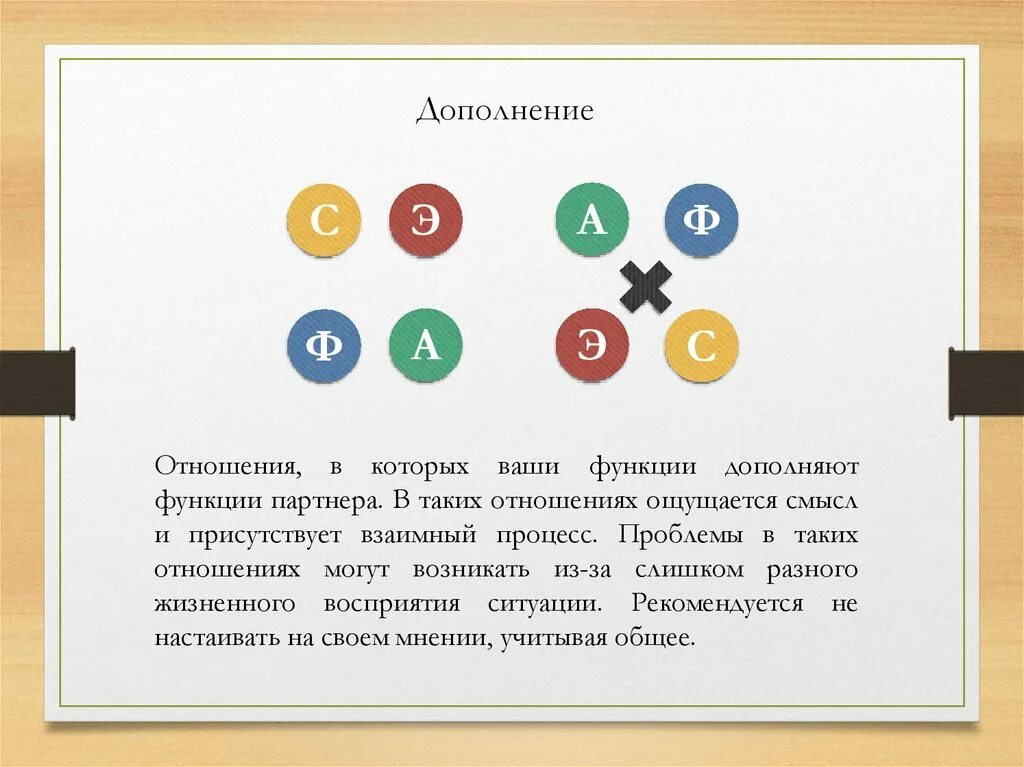 Дополнение

С Э

Ф А

А Ф

Э С

Отношения, в которых ваши функции дополняют функции партнера. В таких отношениях ощущается смысл и присутствует взаимный процесс. Проблемы в таких отношениях могут возникать из-за слишком разного жизненного восприятия ситуации. Рекомендуется не настаивать на своем мнении, учитывая общее.